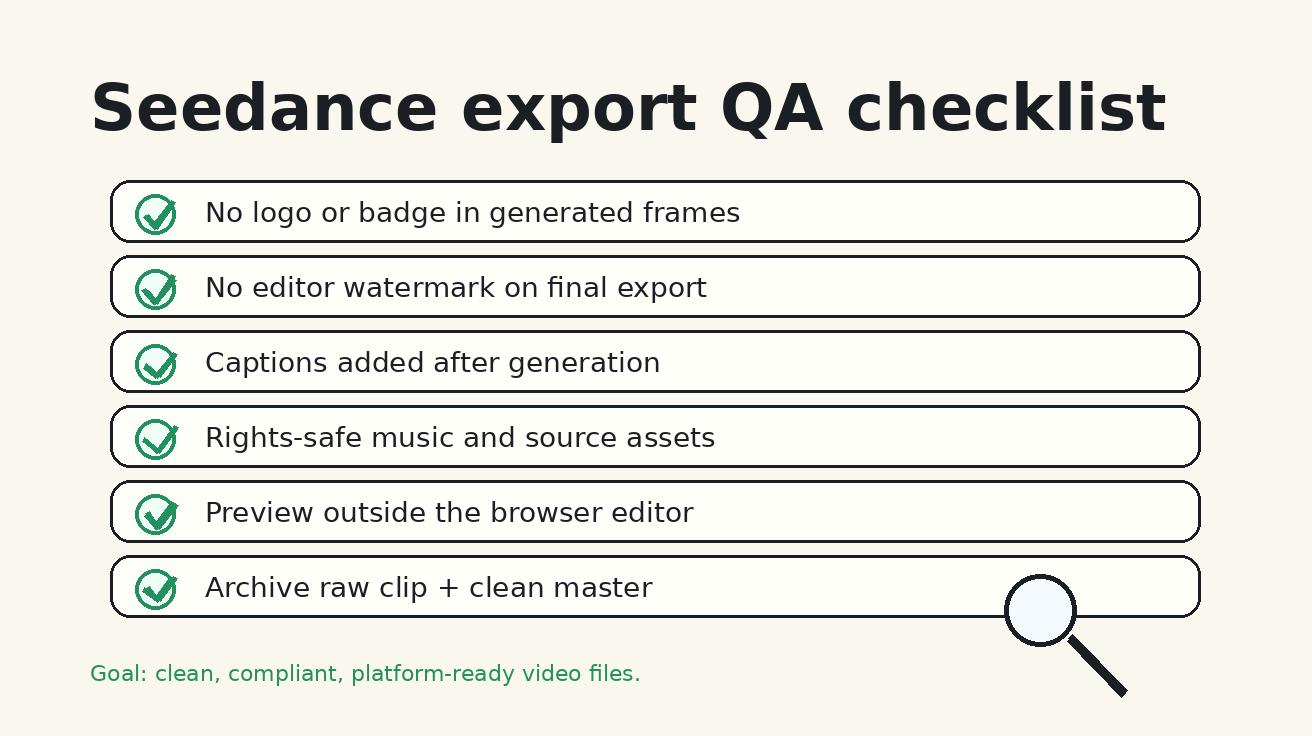 Seedance export QA checklist

No logo or badge in generated frames

No editor watermark on final export

Captions added after generation

Rights-safe music and source assets

Preview outside the browser editor

Archive raw clip + clean master

Goal: clean, compliant, platform-ready video files.